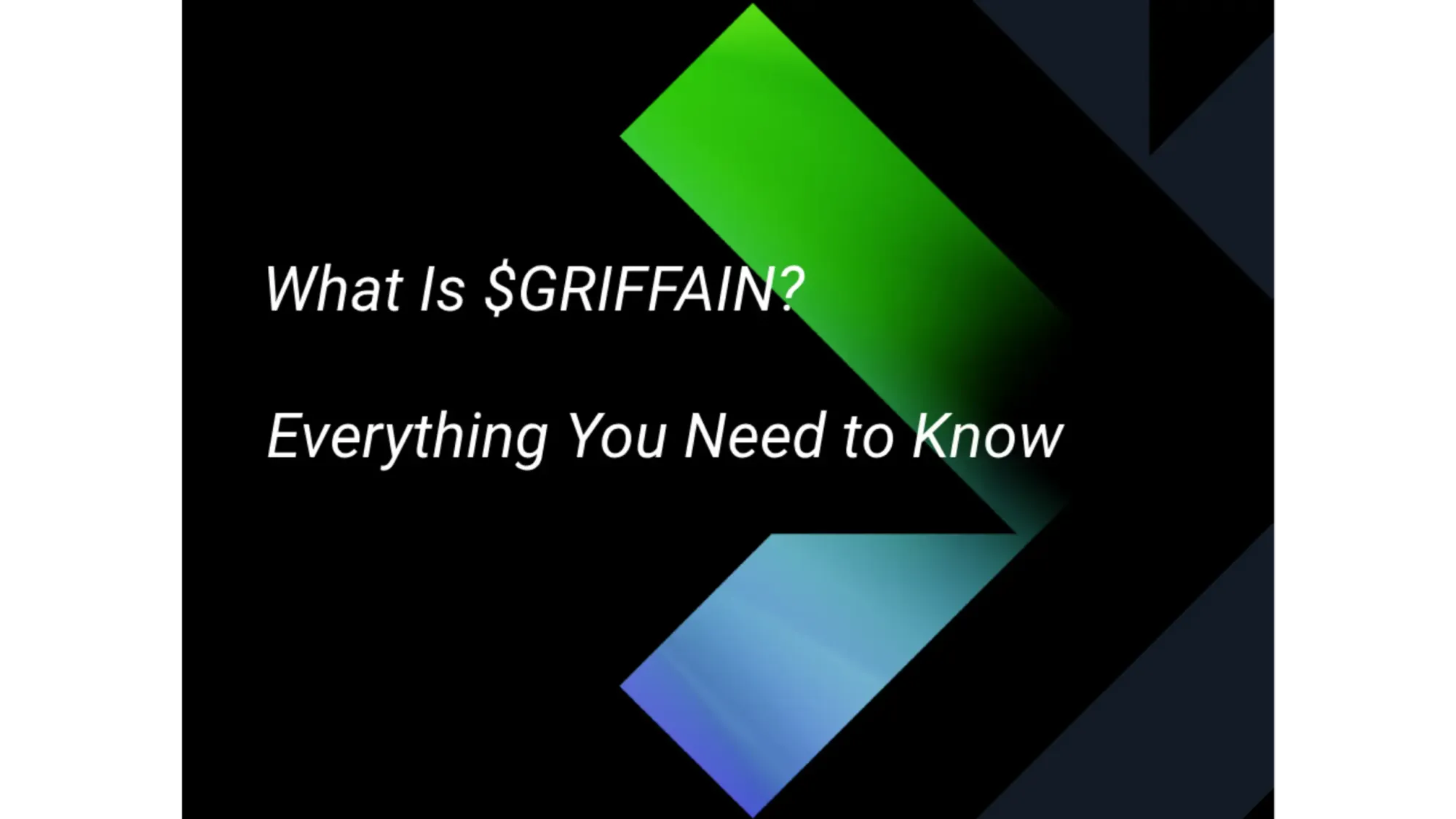 What Is \$GRIFFAIN?

Everything You Need to Know